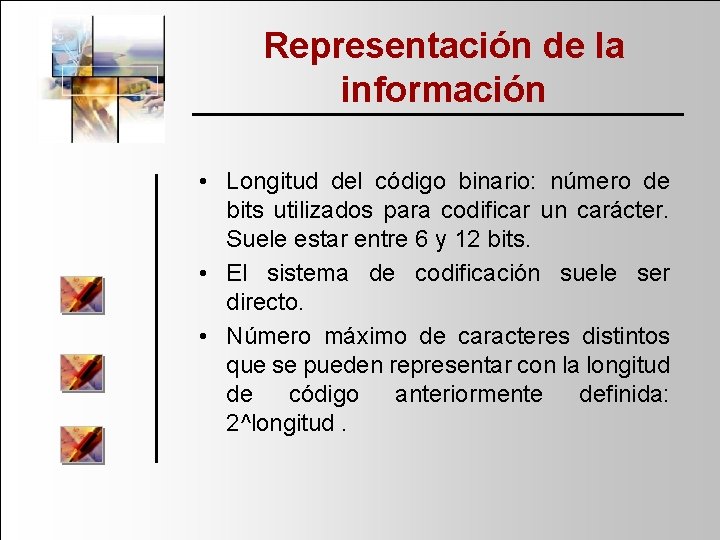 Representación de la información

• Longitud del código binario: número de bits utilizados para codificar un carácter. Suele estar entre 6 y 12 bits.

• El sistema de codificación suele ser directo.

• Número máximo de caracteres distintos que se pueden representar con la longitud de código anteriormente definida: 2^longitud .